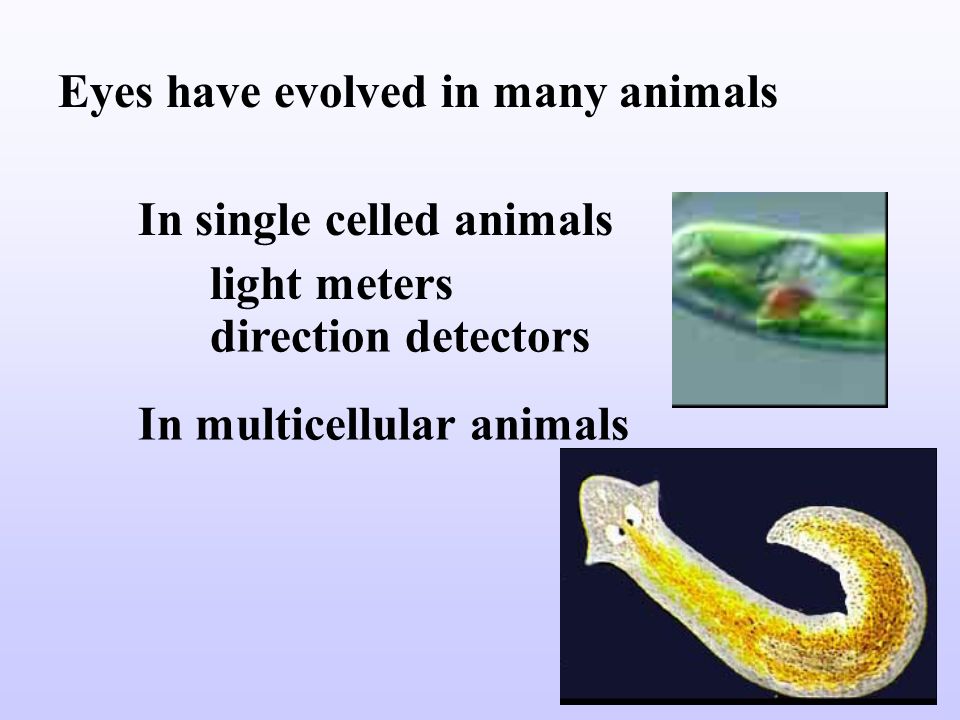 Eyes have evolved in many animals

In single celled animals

light meters
direction detectors

In multicellular animals